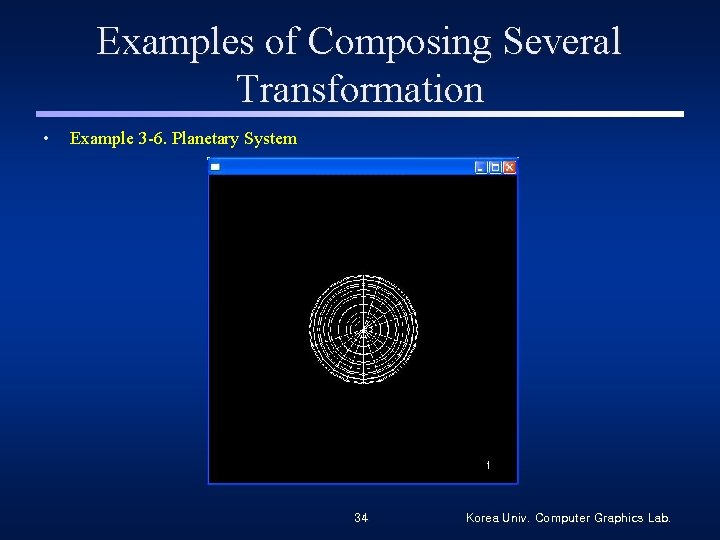 Examples of Composing Several Transformation

• Example 3-6. Planetary System

1

34

Korea Univ. Computer Graphics Lab.